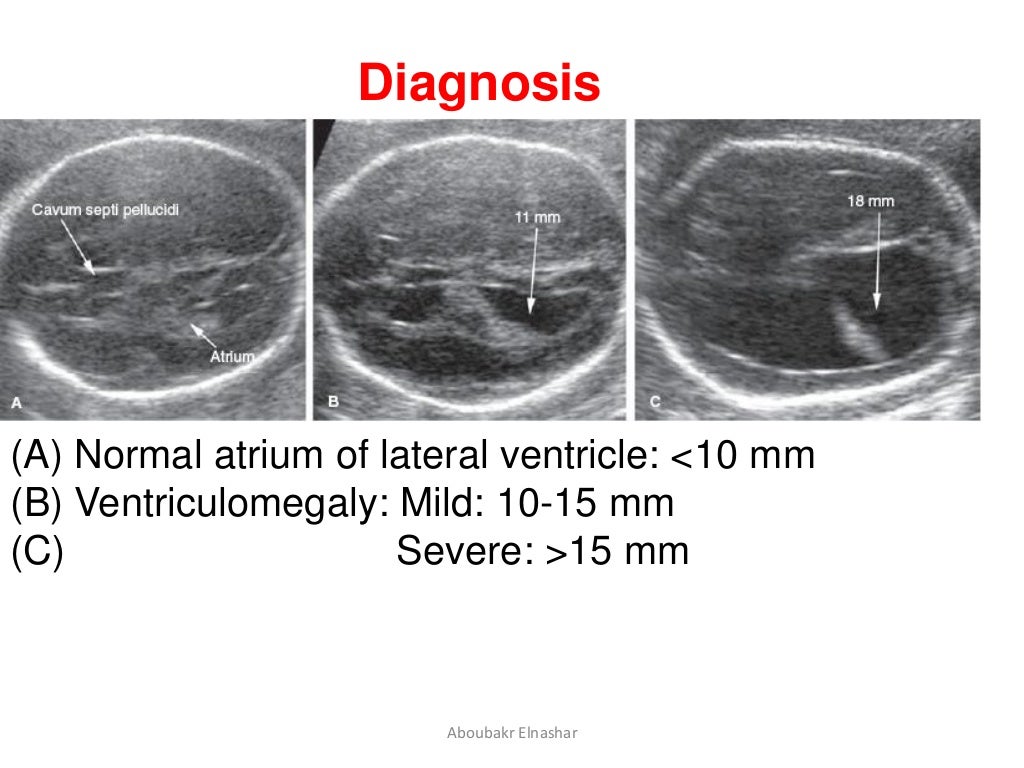 Diagnosis

Cavum septi pellucidi

Atrium

A

11 mm

B

18 mm

C

(A) Normal atrium of lateral ventricle: <10 mm
(B) Ventriculomegaly: Mild: 10-15 mm
(C) Severe: >15 mm

Aboubakr Elnashar